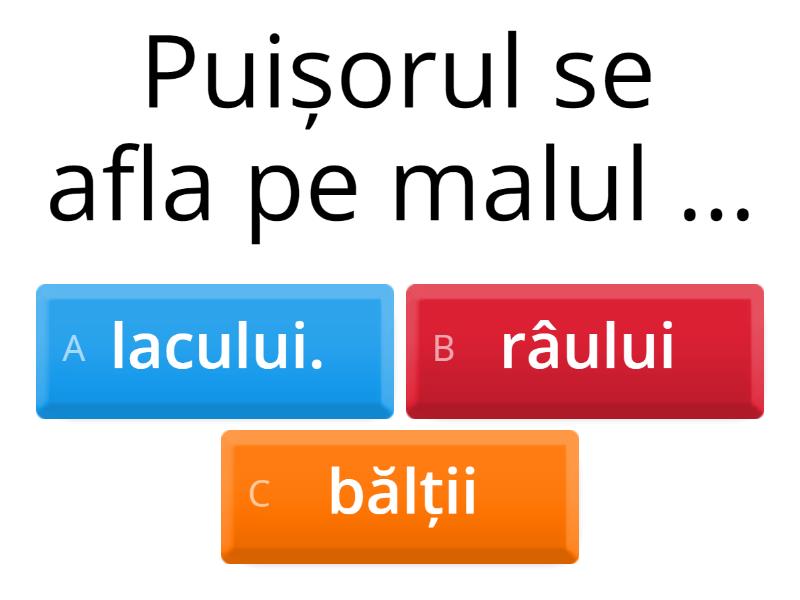 Puișorul se afla pe malul ...

A lacului.

B râului

C bălții